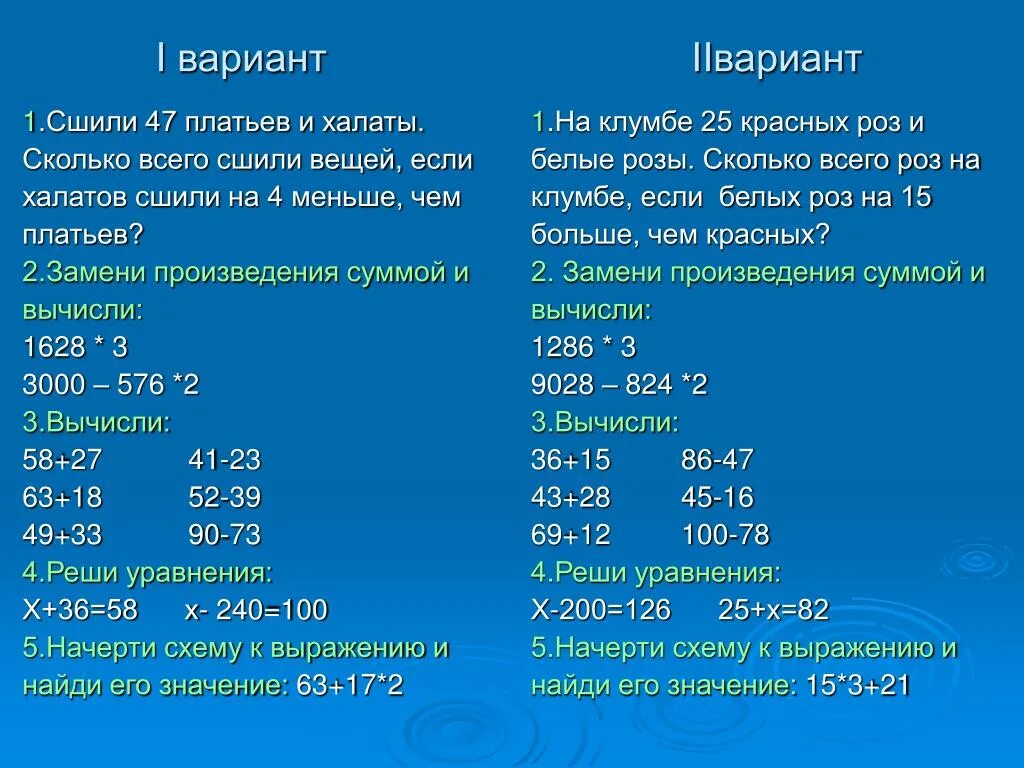 I вариант

1.Сшили 47 платьев и халаты. Сколько всего сшили вещей, если халатов сшили на 4 меньше, чем платьев?
2.Замени произведения суммой и вычисли:
1628 * 3
3000 – 576 *2
3.Вычисли:
58+27 41-23
63+18 52-39
49+33 90-73
4.Реши уравнения:
Х+36=58 х- 240=100
5.Начерти схему к выражению и найди его значение: 63+17*2

IIвариант

1.На клумбе 25 красных роз и белые розы. Сколько всего роз на клумбе, если белых роз на 15 больше, чем красных?
2. Замени произведения суммой и вычисли:
1286 * 3
9028 – 824 *2
3.Вычисли:
36+15 86-47
43+28 45-16
69+12 100-78
4.Реши уравнения:
Х-200=126 25+х=82
5.Начерти схему к выражению и найди его значение: 15*3+21